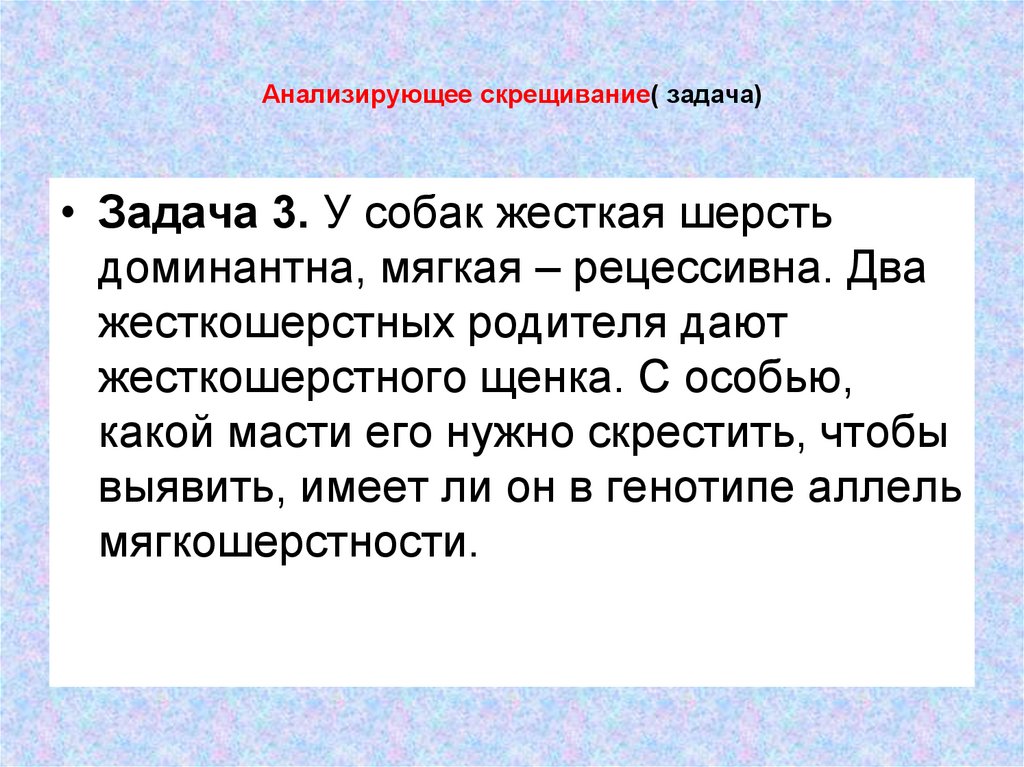 Анализирующее скрещивание( задача)

• **Задача 3.** У собак жесткая шерсть доминантна, мягкая – рецессивна. Два жесткошерстных родителя дают жесткошерстного щенка. С особью, какой масти его нужно скрестить, чтобы выявить, имеет ли он в генотипе аллель мягкошерстности.